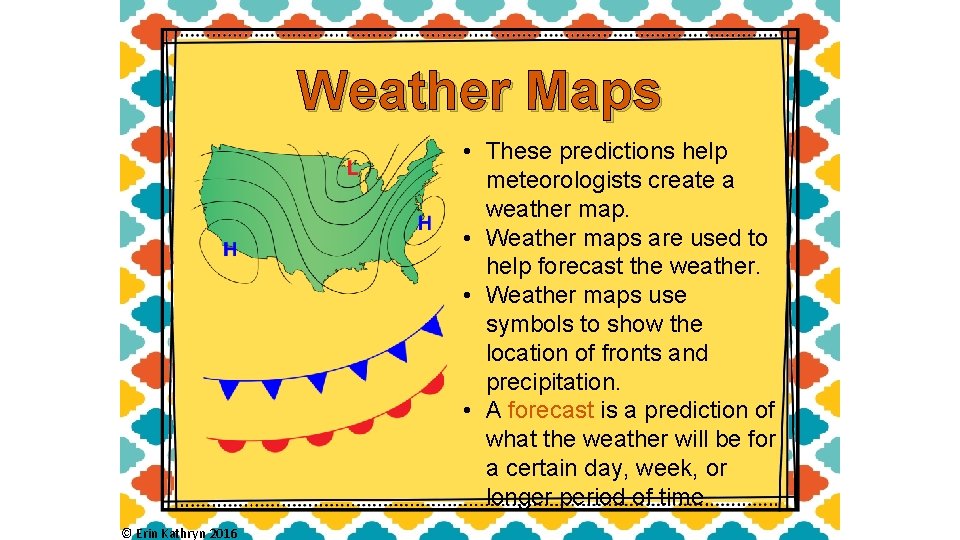 Weather Maps

L

H

H

• These predictions help meteorologists create a weather map.
• Weather maps are used to help forecast the weather.
• Weather maps use symbols to show the location of fronts and precipitation.
• A forecast is a prediction of what the weather will be for a certain day, week, or longer period of time.

© Erin Kathryn 2016